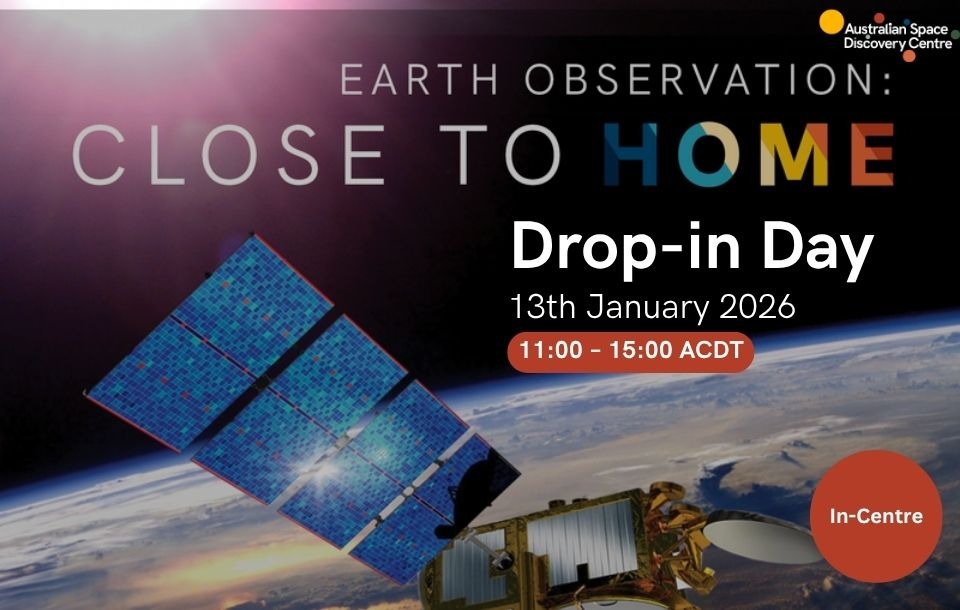 Australian Space Discovery Centre

EARTH OBSERVATION:
CLOSE TO HOME

Drop-in Day
13th January 2026
11:00 - 15:00 ACDT

In-Centre